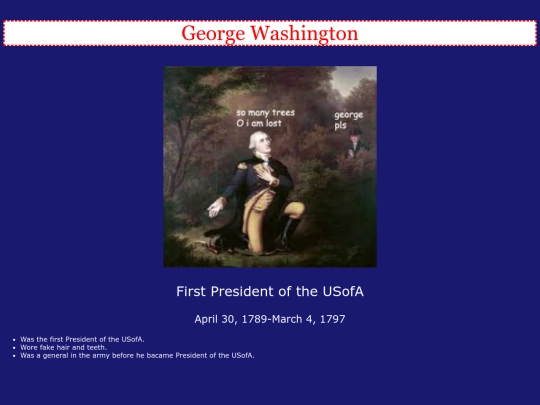 George Washington

so many trees
O i am lost

george
pls

First President of the USofA

April 30, 1789-March 4, 1797

- Was the first President of the USofA.
- Wore fake hair and teeth.
- Was a general in the army before he bacame President of the USofA.